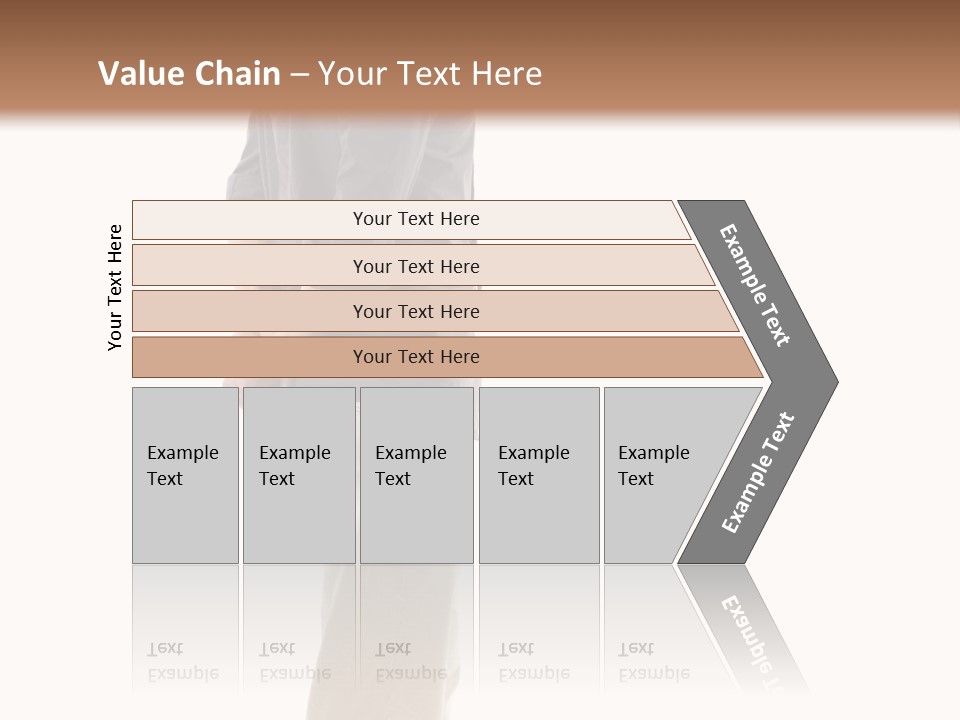 Value Chain – Your Text Here

Your Text Here

Your Text Here

Your Text Here

Your Text Here

Your Text Here

Example Text

Example Text

Example Text

Example Text

Example Text

Example Text

Example Text